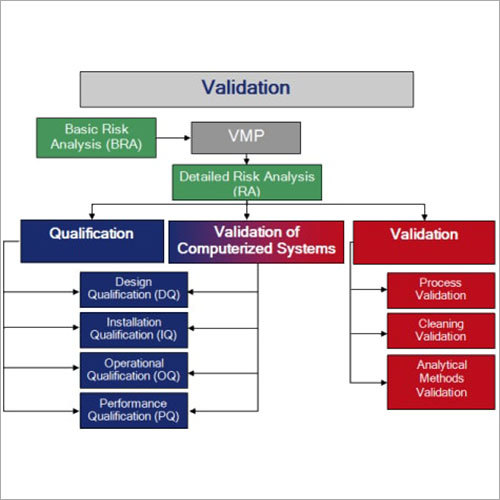 Validation

Basic Risk Analysis (BRA)

VMP

Detailed Risk Analysis (RA)

Qualification

Validation of Computerized Systems

Validation

Design Qualification (DQ)

Installation Qualification (IQ)

Operational Qualification (OQ)

Performance Qualification (PQ)

Process Validation

Cleaning Validation

Analytical Methods Validation